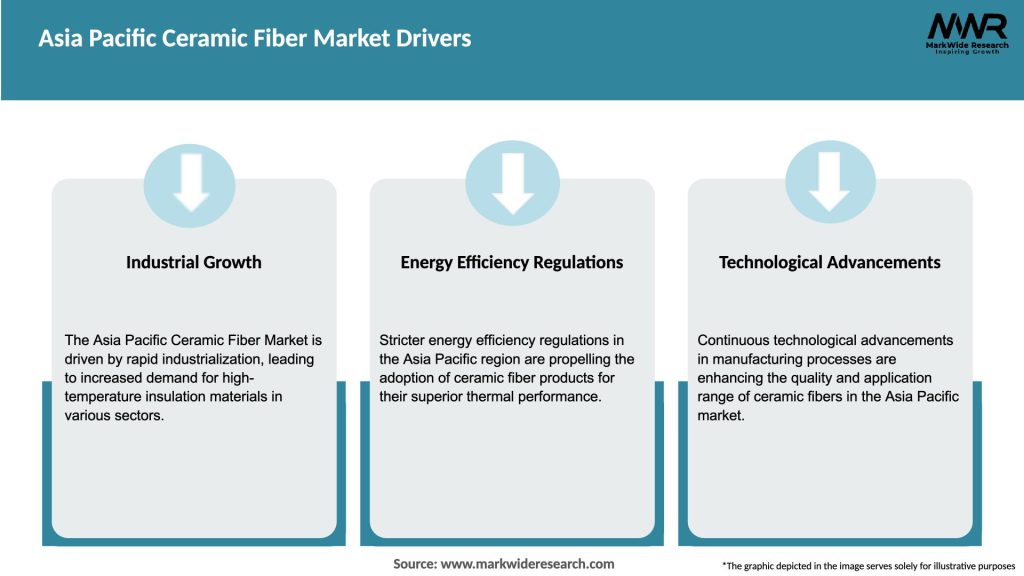 Asia Pacific Ceramic Fiber Market Drivers

MWR
MarkWide Research
Inspiring Growth

Industrial Growth

The Asia Pacific Ceramic Fiber Market is driven by rapid industrialization, leading to increased demand for high-temperature insulation materials in various sectors.

Energy Efficiency Regulations

Stricter energy efficiency regulations in the Asia Pacific region are propelling the adoption of ceramic fiber products for their superior thermal performance.

Technological Advancements

Continuous technological advancements in manufacturing processes are enhancing the quality and application range of ceramic fibers in the Asia Pacific market.

Source: www.markwideresearch.com

*The graphic depicted in the image serves solely for illustrative purposes